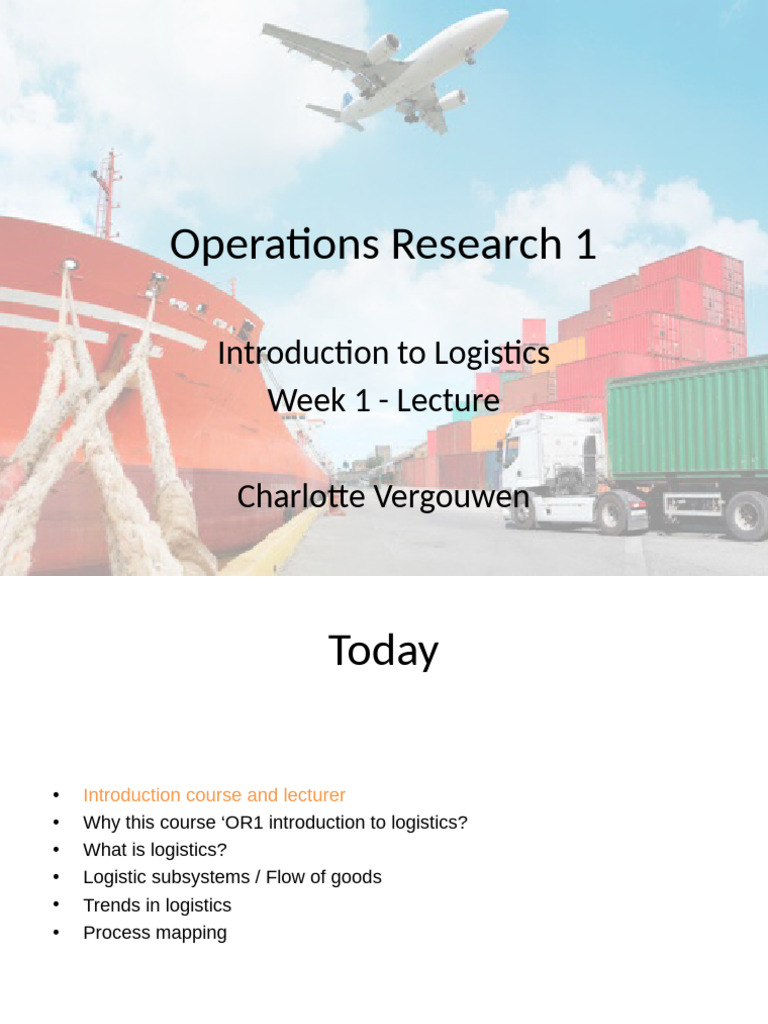 Operations Research 1

Introduction to Logistics
Week 1 - Lecture

Charlotte Vergouwen

Today

• Introduction course and lecturer
• Why this course ‘OR1 introduction to logistics?
• What is logistics?
• Logistic subsystems / Flow of goods
• Trends in logistics
• Process mapping